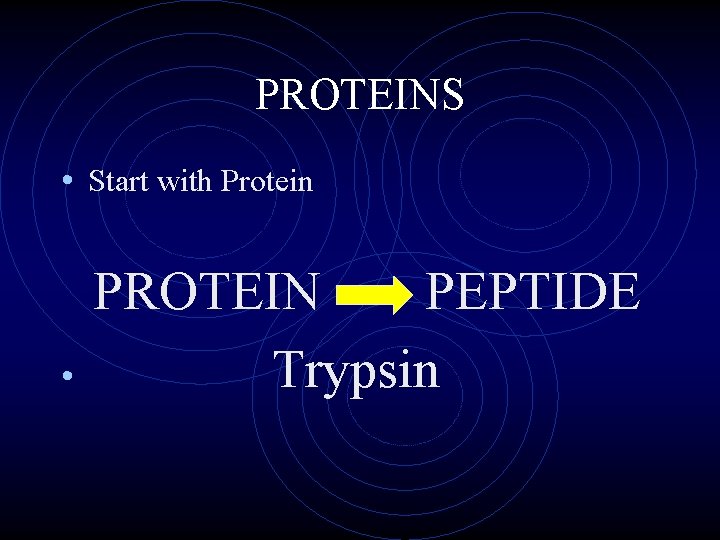 PROTEINS

• Start with Protein

PROTEIN → PEPTIDE

• Trypsin